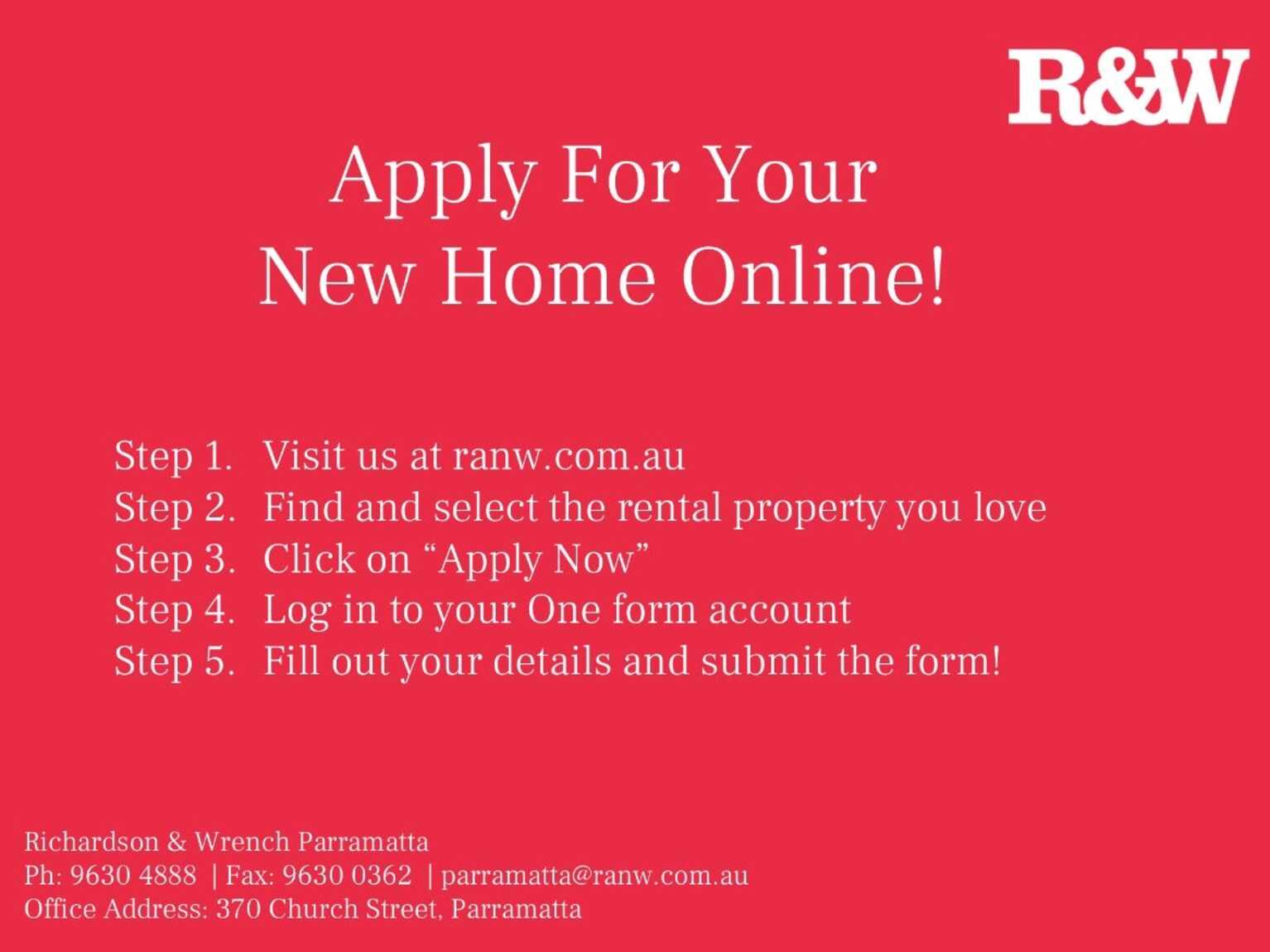 R&W

Apply For Your
New Home Online!

Step 1. Visit us at ranw.com.au
Step 2. Find and select the rental property you love
Step 3. Click on “Apply Now”
Step 4. Log in to your One form account
Step 5. Fill out your details and submit the form!

Richardson & Wrench Parramatta
Ph: 9630 4888 | Fax: 9630 0362 | parramatta@ranw.com.au
Office Address: 370 Church Street, Parramatta